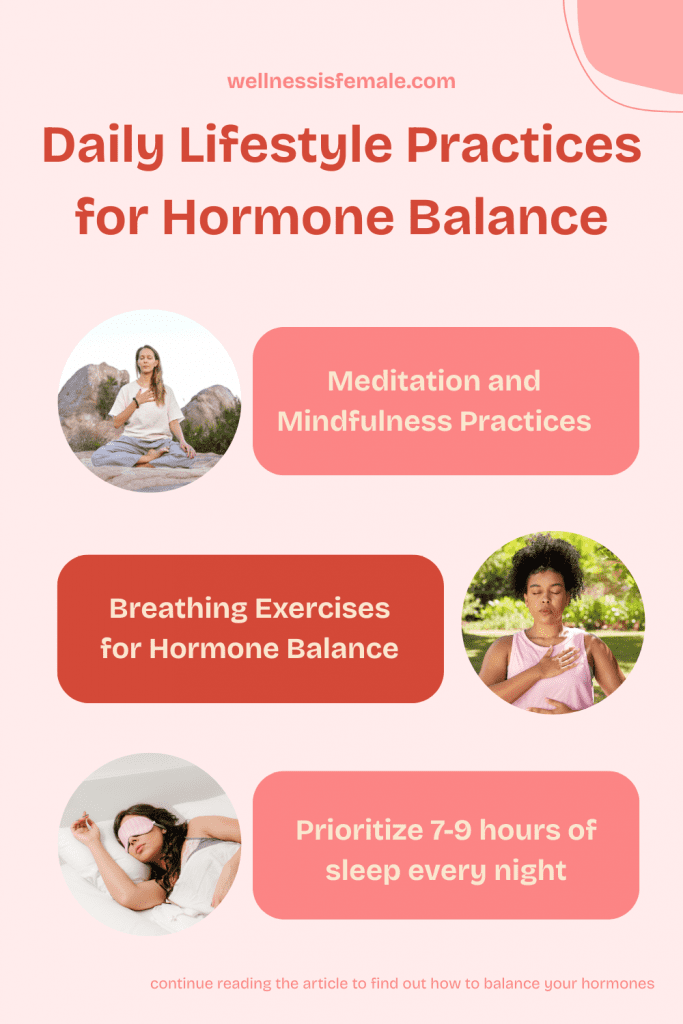 wellnessisfemale.com

Daily Lifestyle Practices for Hormone Balance

Meditation and Mindfulness Practices

Breathing Exercises for Hormone Balance

Prioritize 7-9 hours of sleep every night

continue reading the article to find out how to balance your hormones